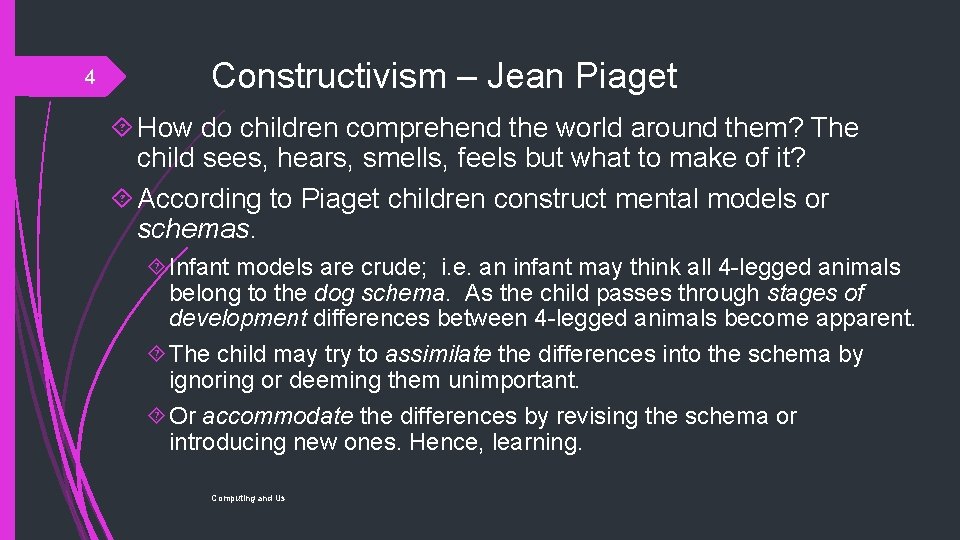 4

Constructivism – Jean Piaget

How do children comprehend the world around them? The child sees, hears, smells, feels but what to make of it?

According to Piaget children construct mental models or schemas.

Infant models are crude; i.e. an infant may think all 4-legged animals belong to the dog schema. As the child passes through stages of development differences between 4-legged animals become apparent.

The child may try to assimilate the differences into the schema by ignoring or deeming them unimportant.

Or accommodate the differences by revising the schema or introducing new ones. Hence, learning.

Computing and Us